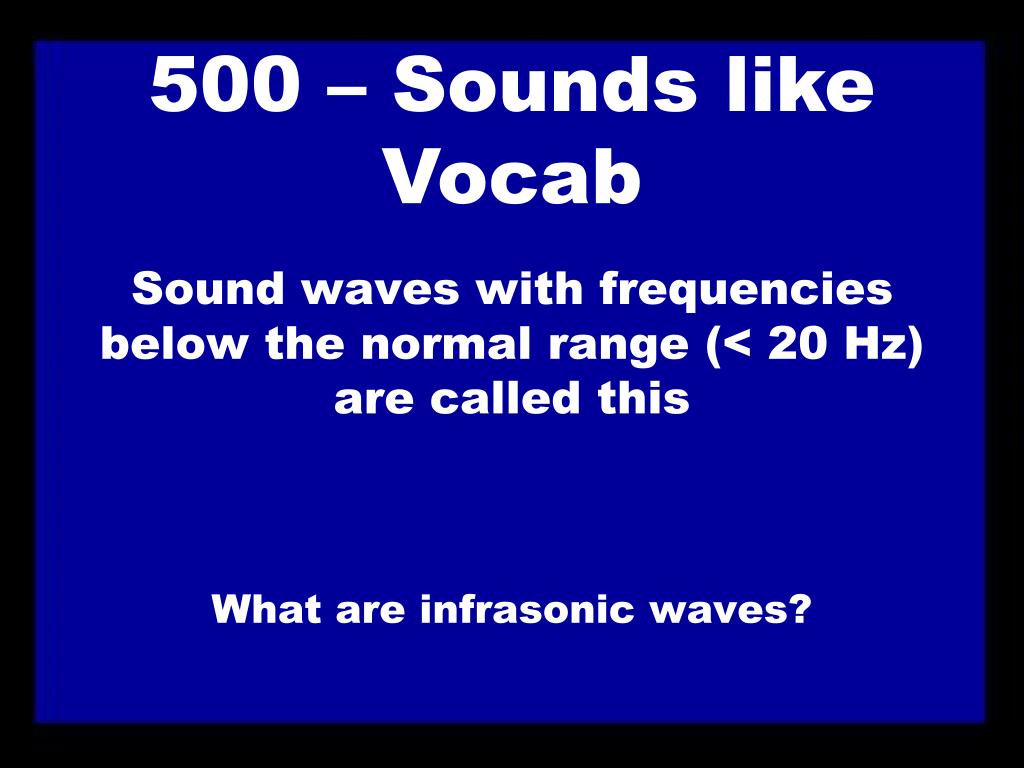 500 – Sounds like Vocab

Sound waves with frequencies below the normal range (< 20 Hz) are called this

What are infrasonic waves?